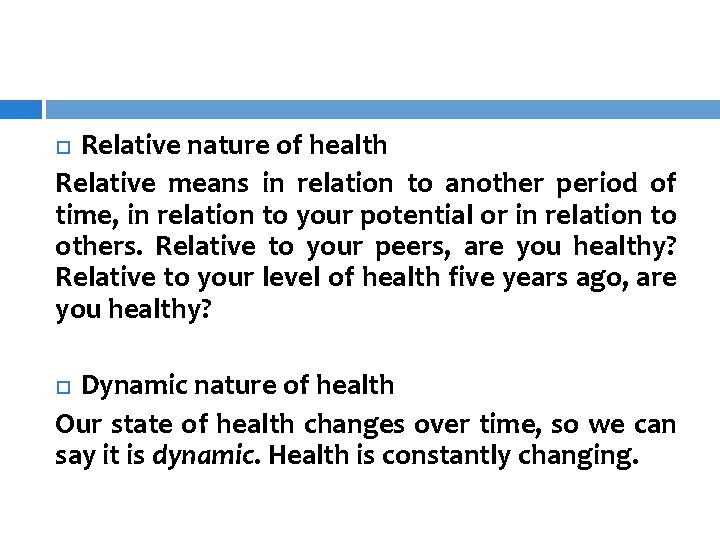 Relative nature of health

Relative means in relation to another period of time, in relation to your potential or in relation to others. Relative to your peers, are you healthy? Relative to your level of health five years ago, are you healthy?

Dynamic nature of health

Our state of health changes over time, so we can say it is dynamic. Health is constantly changing.